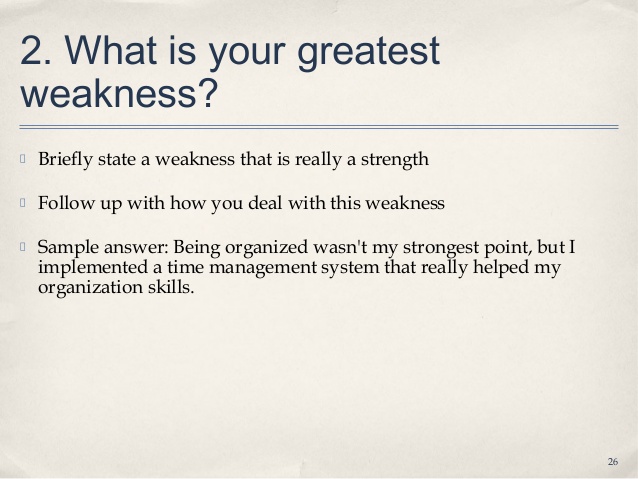 2. What is your greatest weakness?

Briefly state a weakness that is really a strength

Follow up with how you deal with this weakness

Sample answer: Being organized wasn't my strongest point, but I implemented a time management system that really helped my organization skills.

26